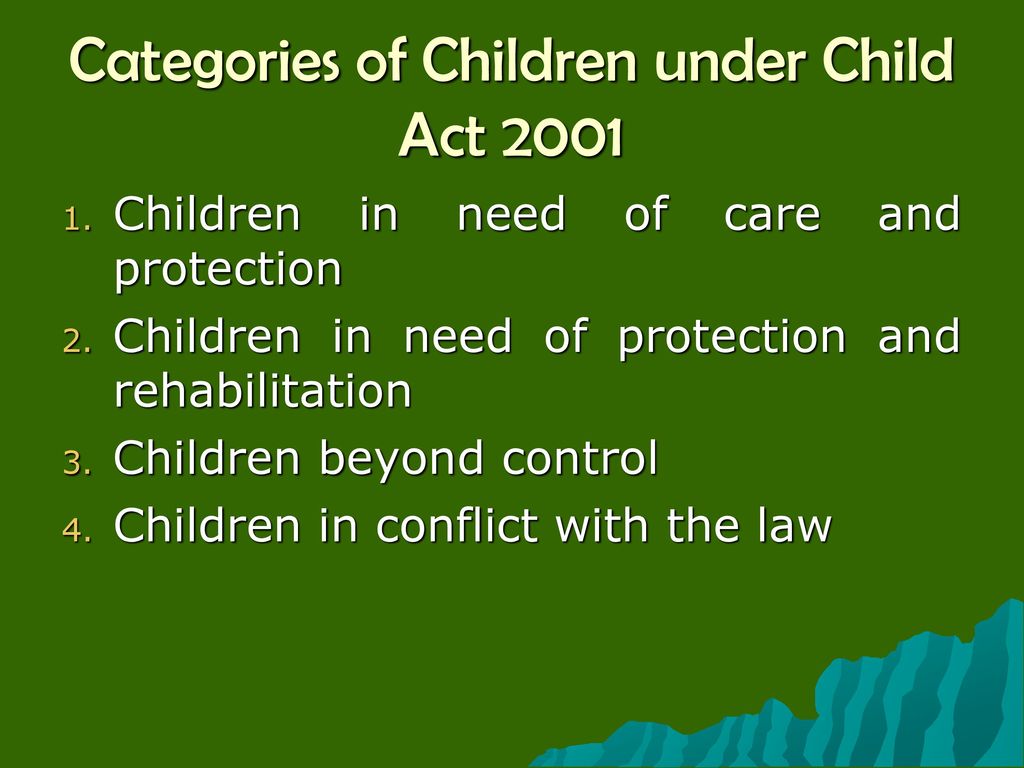 Categories of Children under Child Act 2001

1. Children in need of care and protection
2. Children in need of protection and rehabilitation
3. Children beyond control
4. Children in conflict with the law